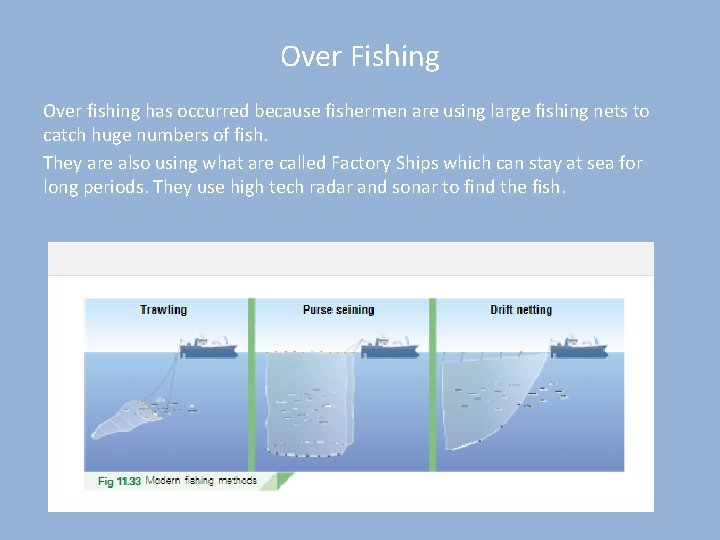 Over Fishing

Over fishing has occurred because fishermen are using large fishing nets to catch huge numbers of fish.

They are also using what are called Factory Ships which can stay at sea for long periods. They use high tech radar and sonar to find the fish.

Trawling

Purse seining

Drift netting

Fig 11.33 Modern fishing methods